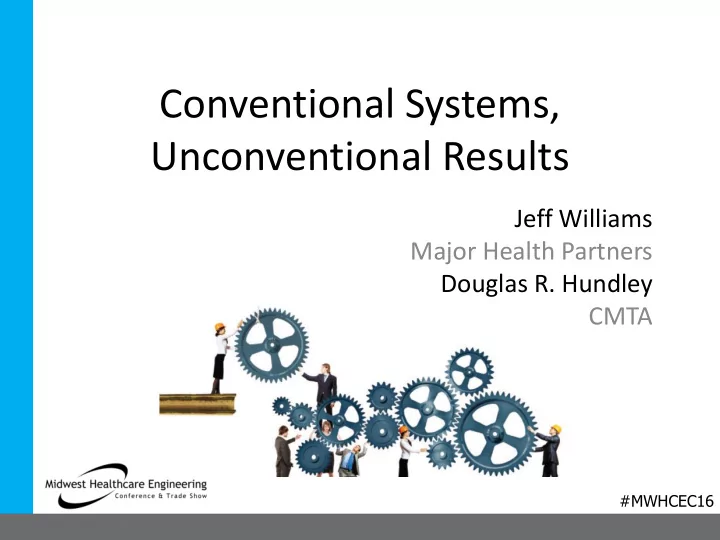 Conventional Systems, Unconventional Results

Jeff Williams
Major Health Partners
Douglas R. Hundley
CMTA

Midwest Healthcare Engineering
Conference & Trade Show

#MWHCEC16